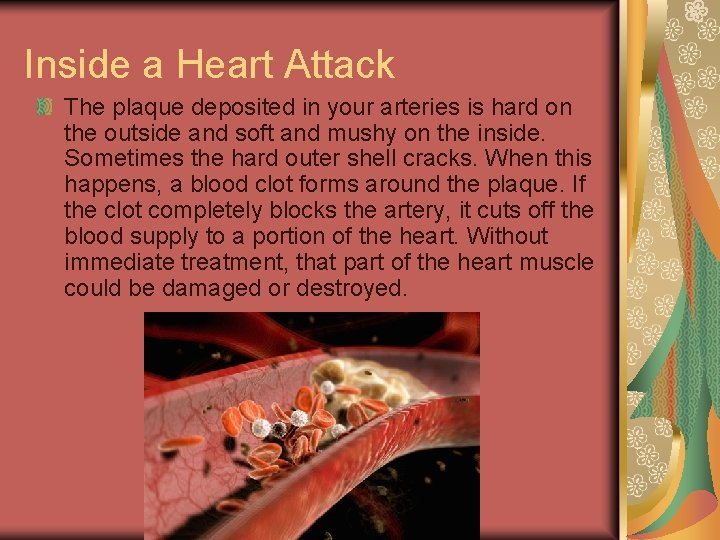 Inside a Heart Attack

The plaque deposited in your arteries is hard on the outside and soft and mushy on the inside. Sometimes the hard outer shell cracks. When this happens, a blood clot forms around the plaque. If the clot completely blocks the artery, it cuts off the blood supply to a portion of the heart. Without immediate treatment, that part of the heart muscle could be damaged or destroyed.